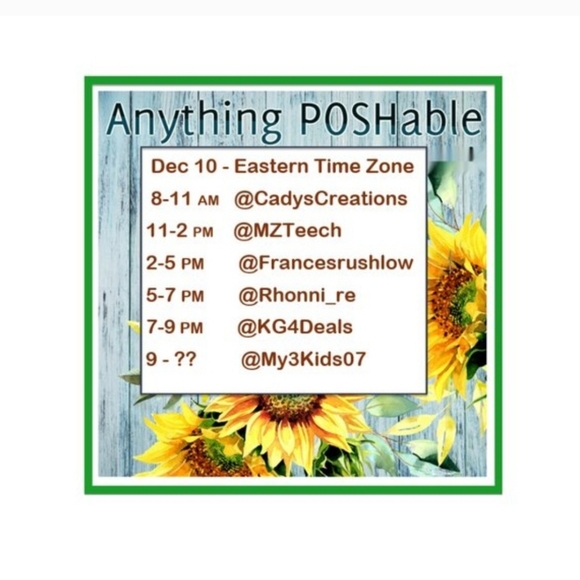 Anything POSHable

Dec 10 - Eastern Time Zone

8-11 AM @CadysCreations

11-2 PM @MZTeech

2-5 PM @Francesrushlow

5-7 PM @Rhonni_re

7-9 PM @KG4Deals

9 - ?? @My3Kids07